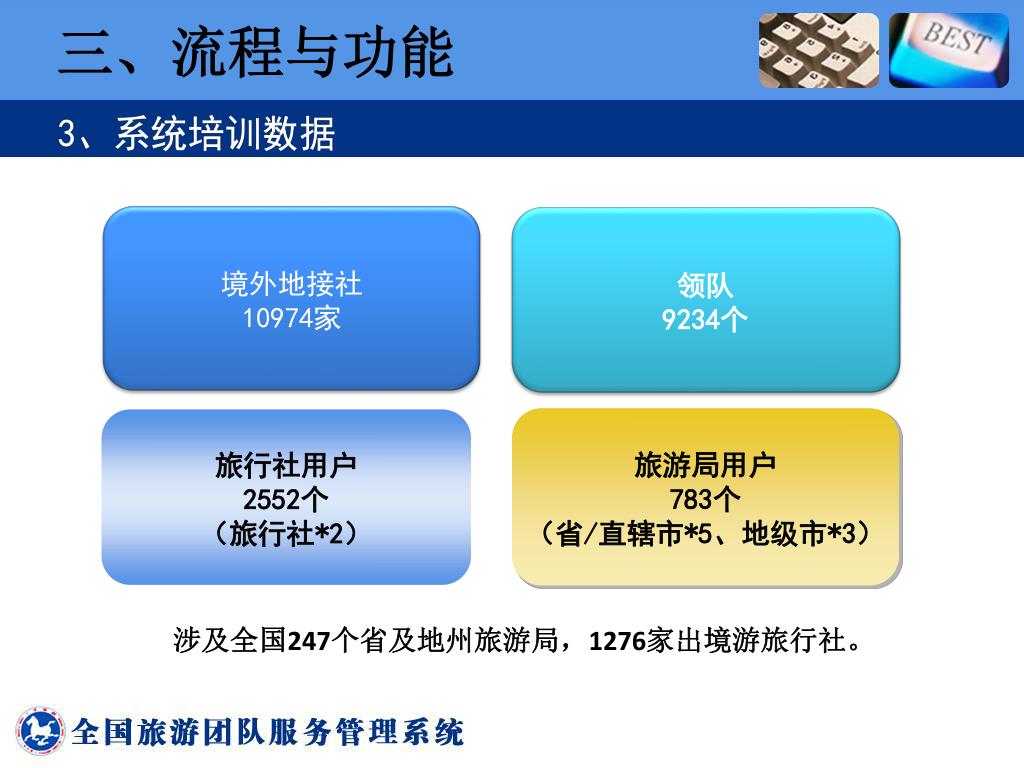 三、流程与功能

BEST

3、系统培训数据

境外地接社
10974家

领队
9234个

旅行社用户
2552个
（旅行社*2）

旅游局用户
783个
（省/直辖市*5、地级市*3）

涉及全国247个省及地州旅游局，1276家出境游旅行社。

全国旅游团队服务管理系统